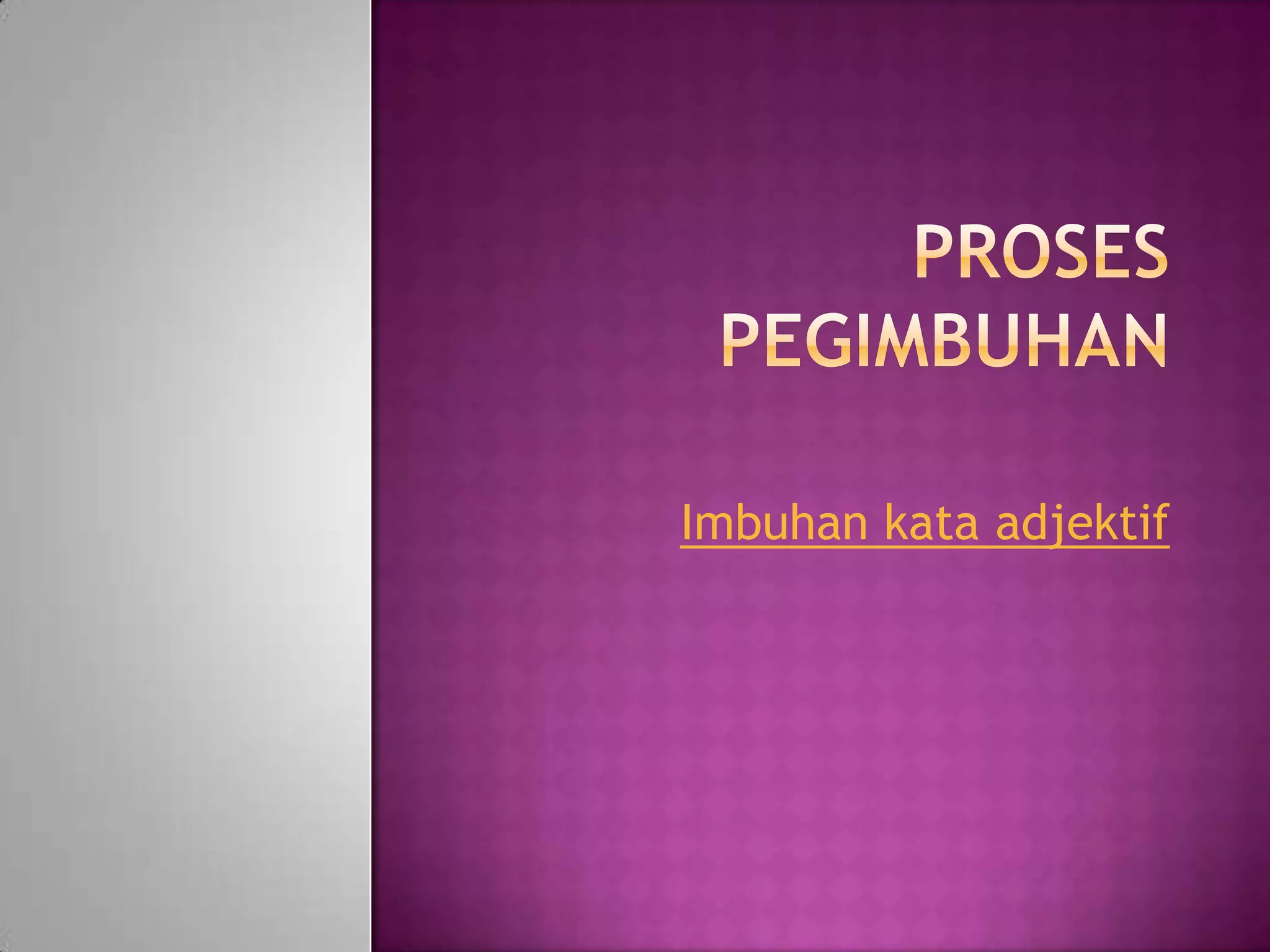 PROSES PEGIMBUHAN

Imbuhan kata adjektif